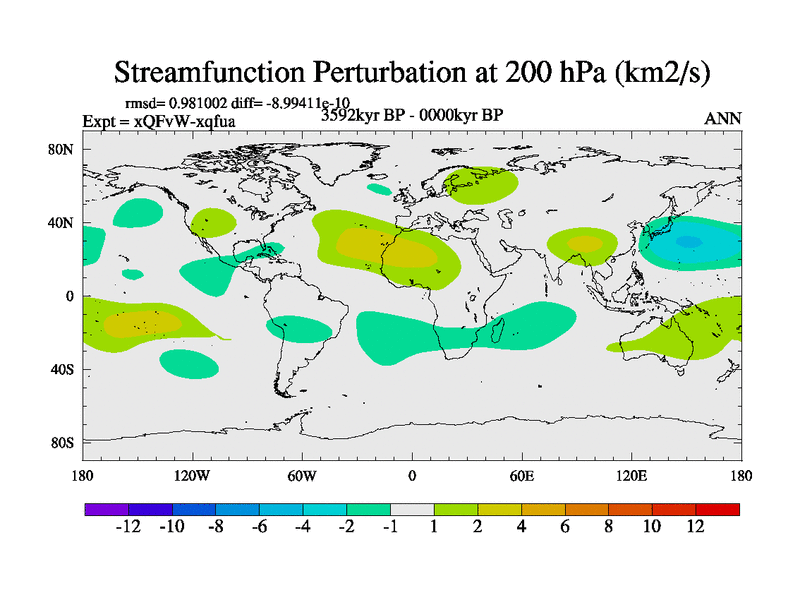 Streamfunction Perturbation at 200 hPa (km2/s)

rmsd= 0.981002 diff= -8.99411e-10
Expt = xQFvW-xqfua
3592kyr BP - 0000kyr BP
ANN

80N
40N
0
40S
80S

180
120W
60W
0
60E
120E
180

-12 -10 -8 -6 -4 -2 -1 1 2 4 6 8 10 12